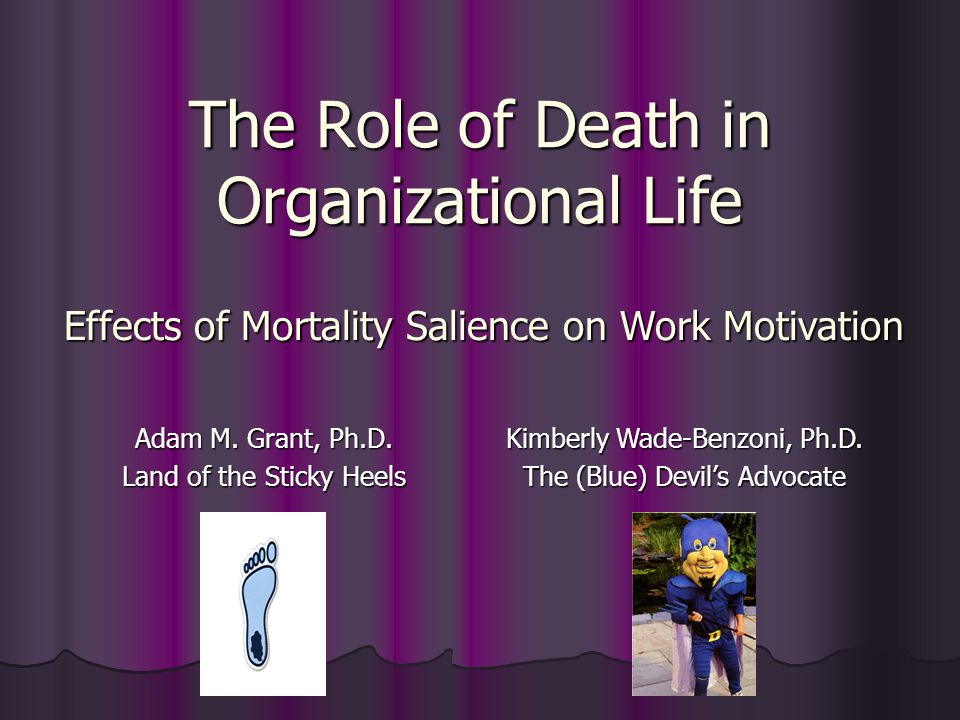 The Role of Death in Organizational Life

Effects of Mortality Salience on Work Motivation

Adam M. Grant, Ph.D.
Land of the Sticky Heels

Kimberly Wade-Benzoni, Ph.D.
The (Blue) Devil's Advocate